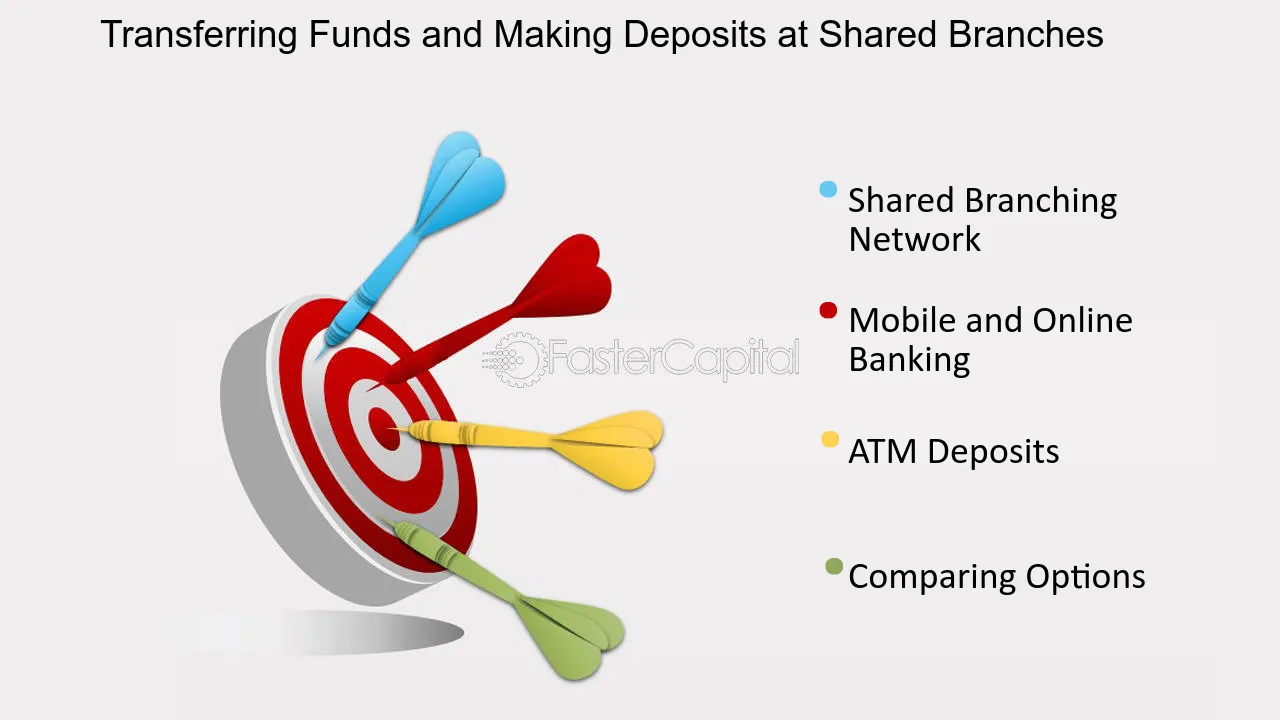 Transferring Funds and Making Deposits at Shared Branches

FasterCapital

Shared Branching Network

Mobile and Online Banking

ATM Deposits

Comparing Options